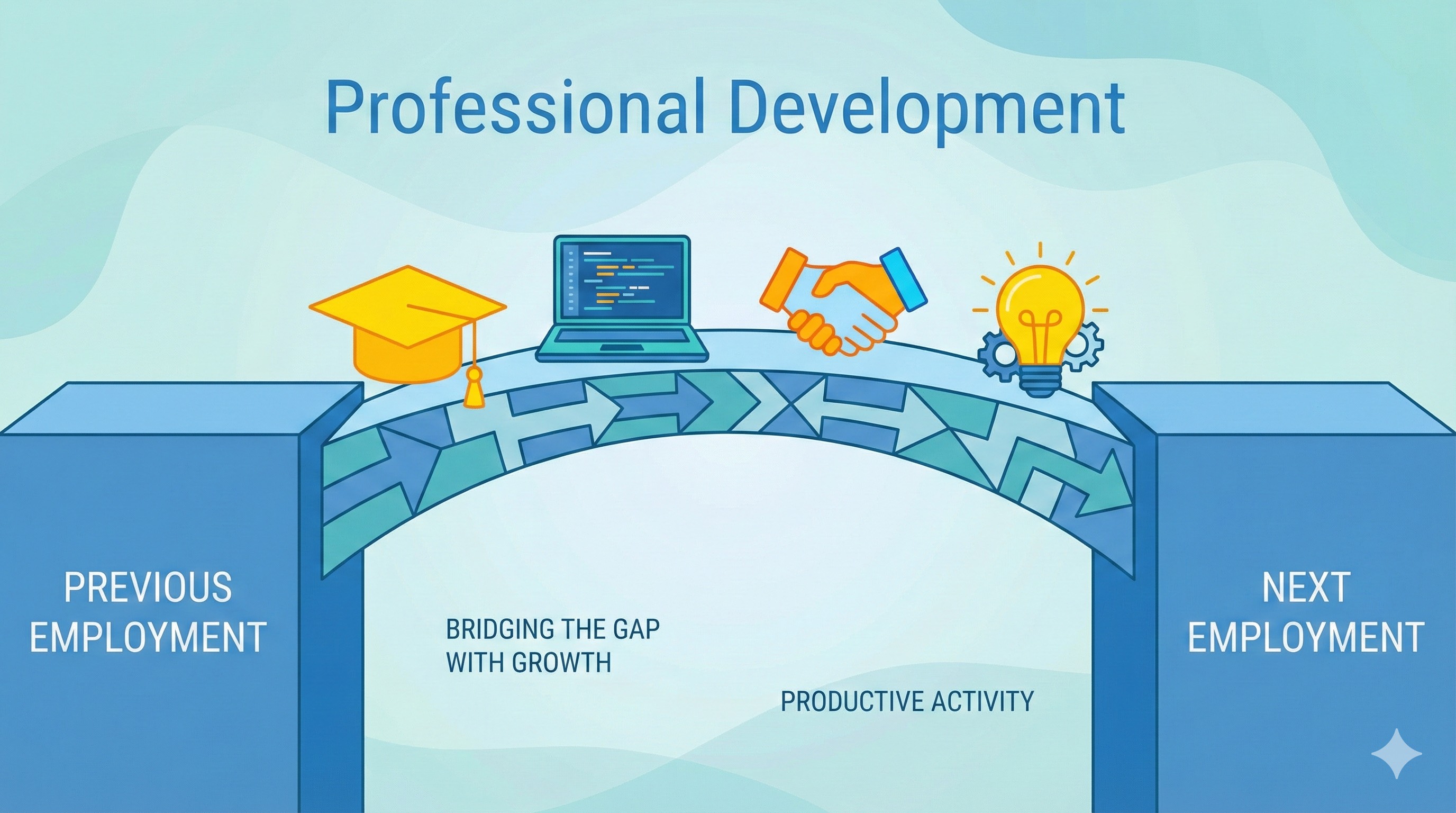 Professional Development

PREVIOUS EMPLOYMENT

BRIDGING THE GAP WITH GROWTH

PRODUCTIVE ACTIVITY

NEXT EMPLOYMENT